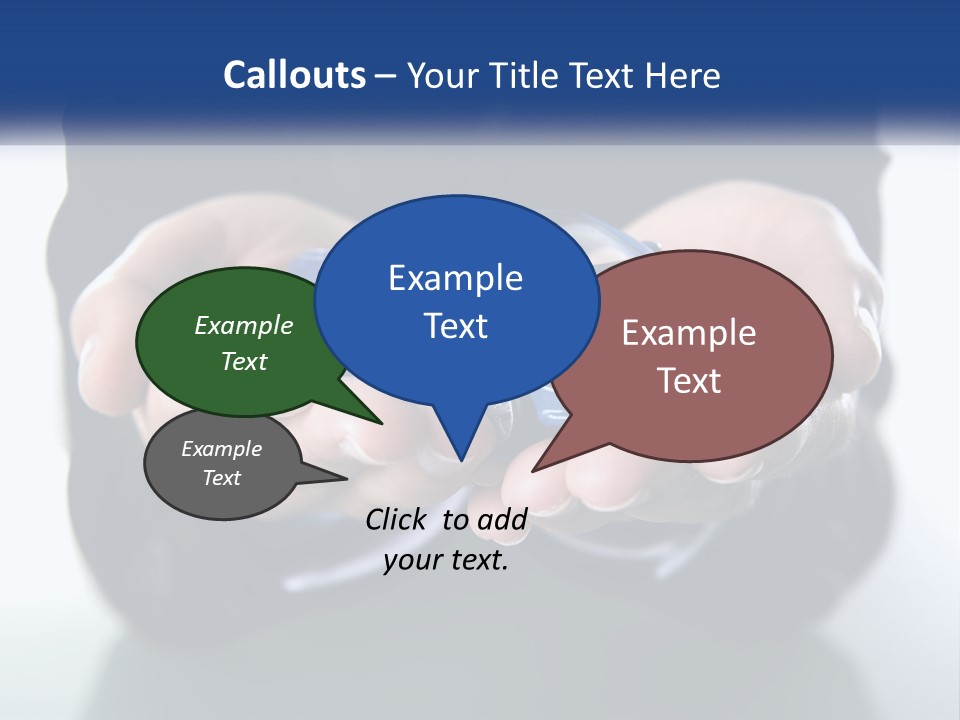 Callouts – Your Title Text Here

Example Text

Example Text

Example Text

Example Text

Click to add your text.